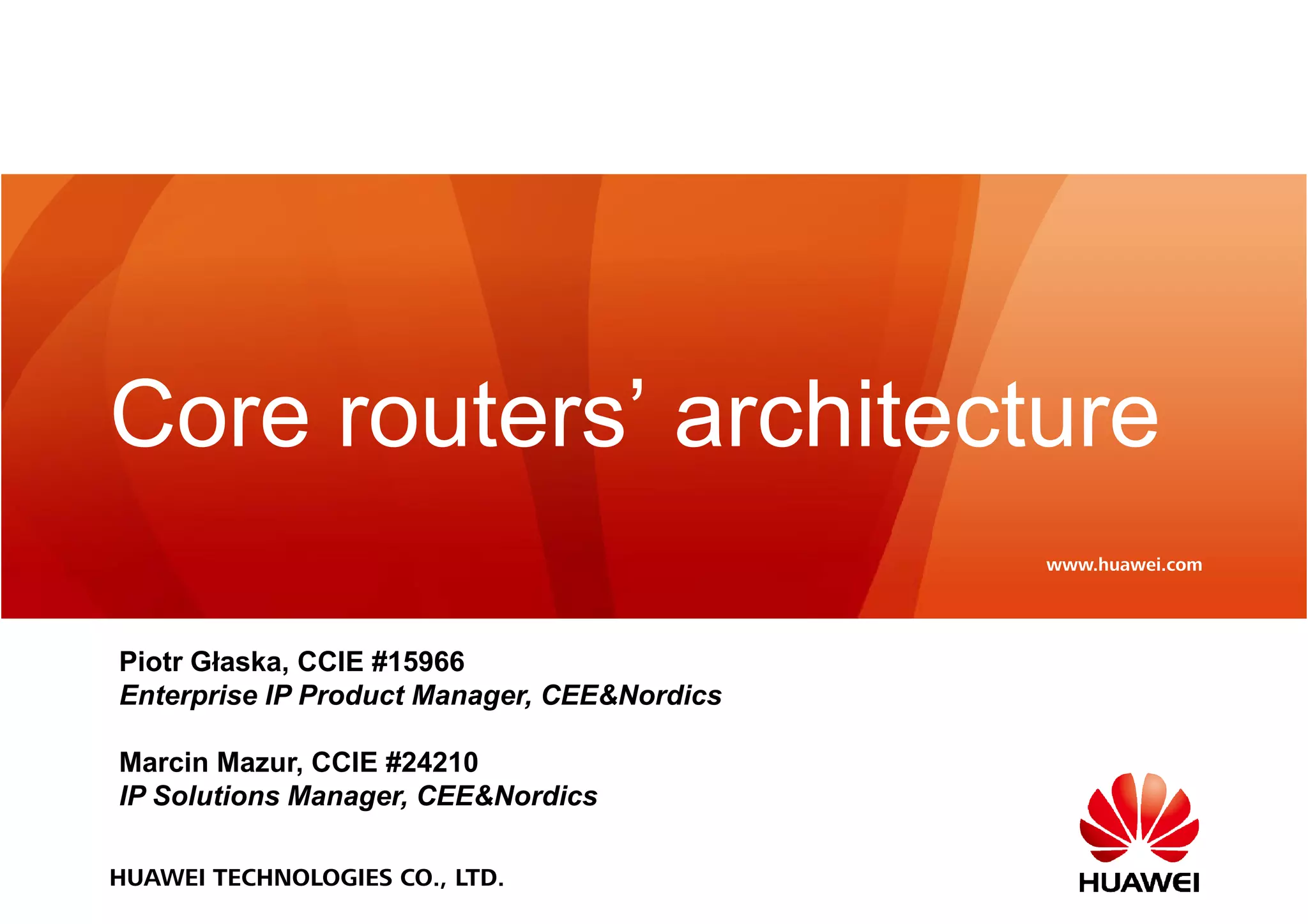 Core routers’ architecture

www.huawei.com

Piotr Głaska, CCIE #15966
Enterprise IP Product Manager, CEE&Nordics

Marcin Mazur, CCIE #24210
IP Solutions Manager, CEE&Nordics

HUAWEI TECHNOLOGIES CO., LTD.

HUAWEI